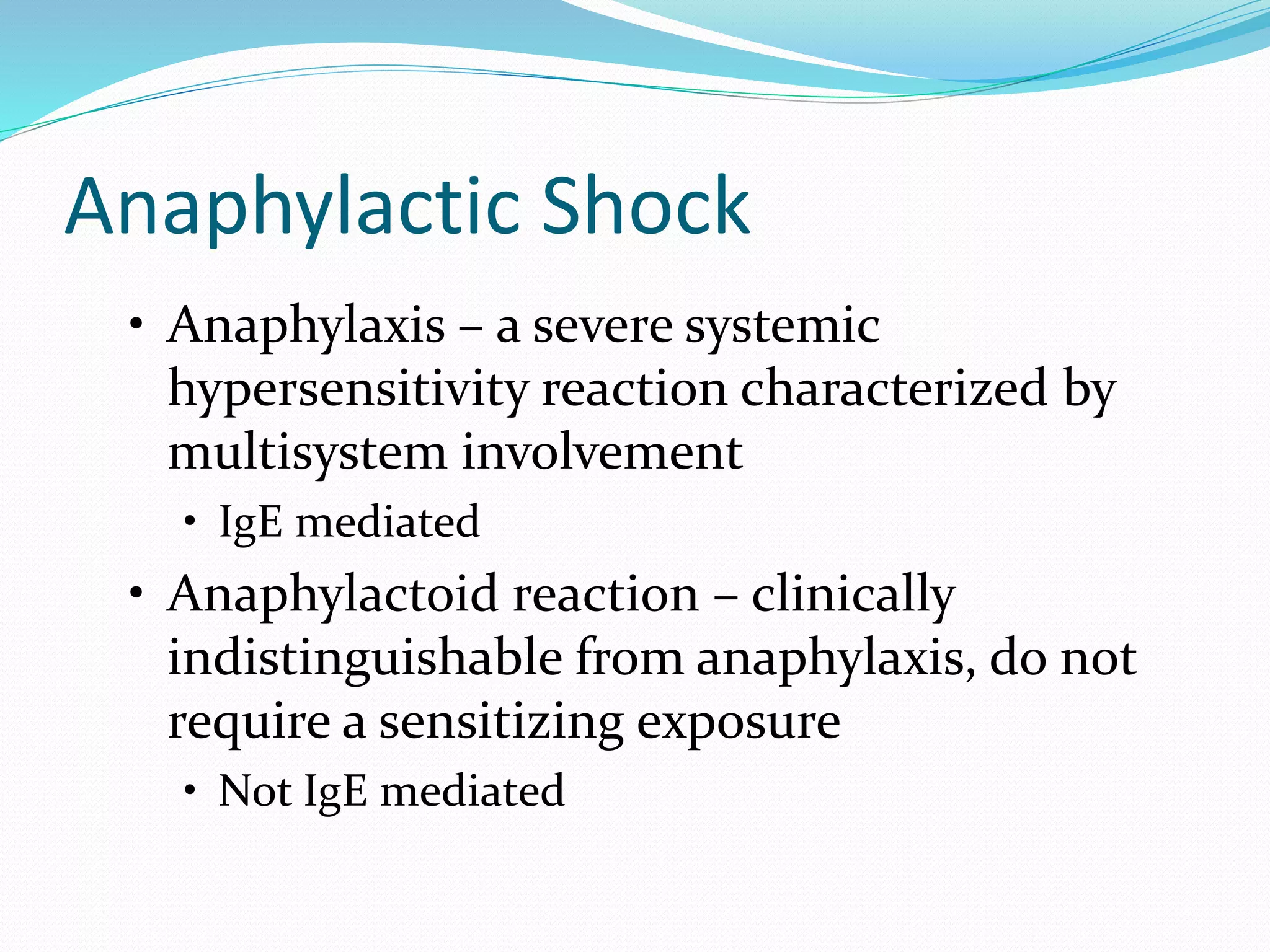 Anaphylactic Shock

• Anaphylaxis – a severe systemic hypersensitivity reaction characterized by multisystem involvement
  • IgE mediated
• Anaphylactoid reaction – clinically indistinguishable from anaphylaxis, do not require a sensitizing exposure
  • Not IgE mediated